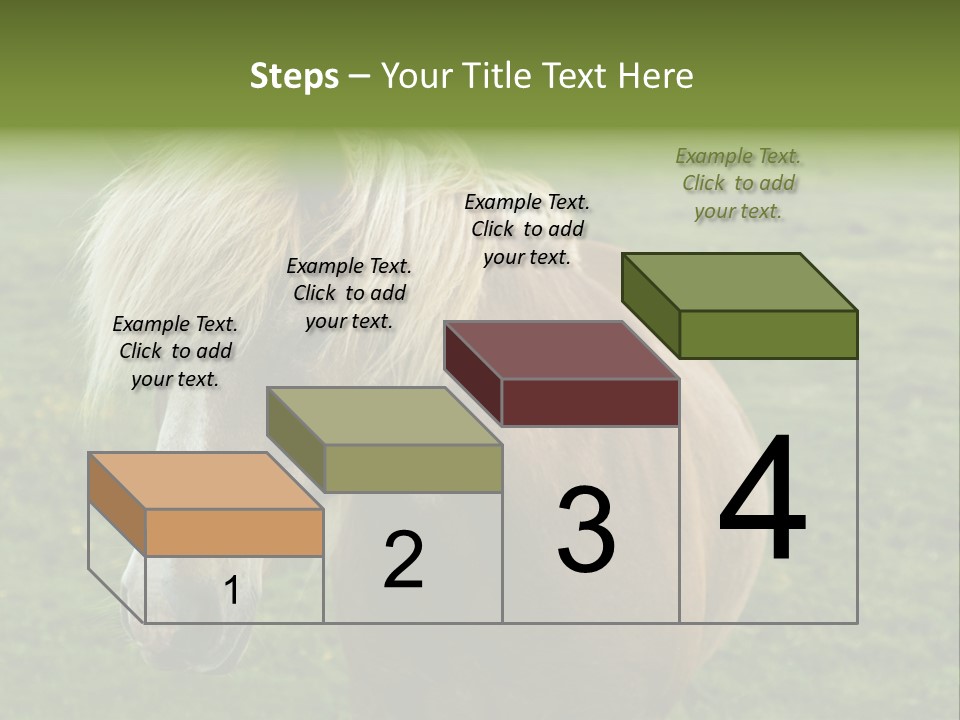 Steps – Your Title Text Here

Example Text. Click to add your text.

Example Text. Click to add your text.

Example Text. Click to add your text.

Example Text. Click to add your text.

1

2

3

4